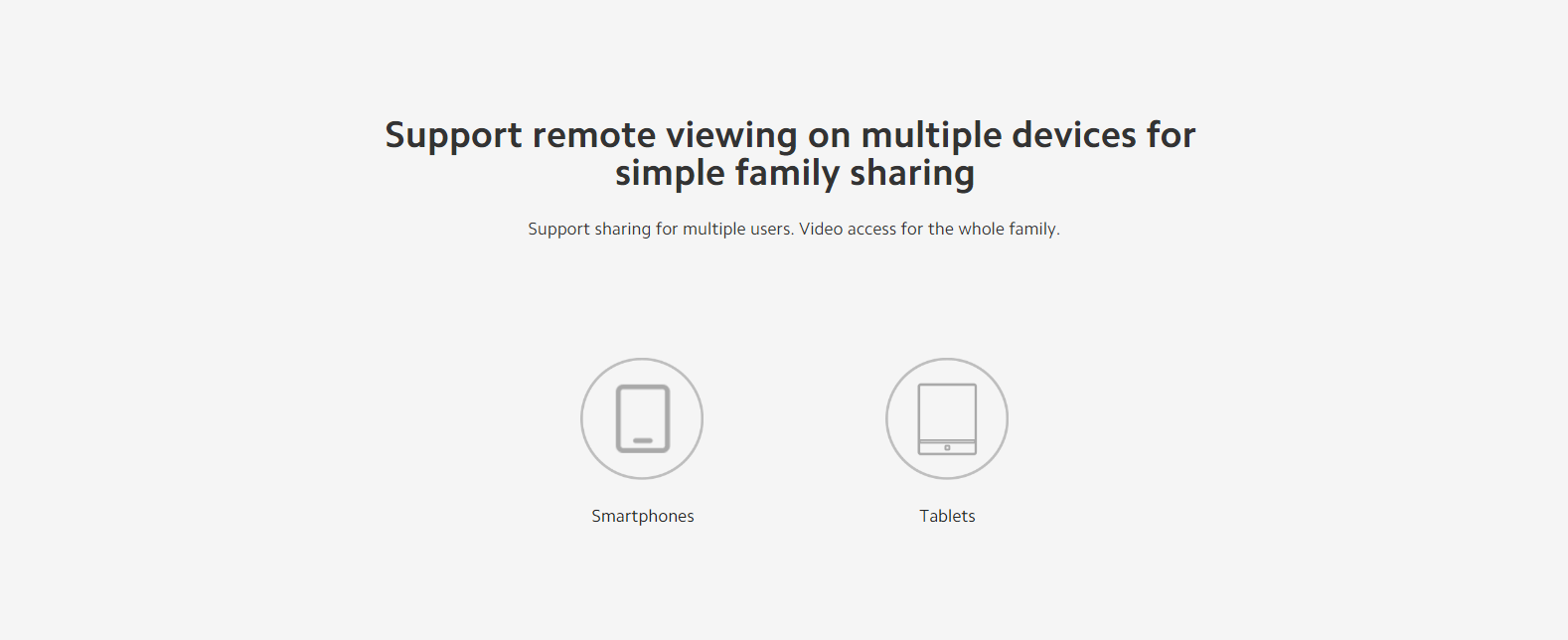 Support remote viewing on multiple devices for simple family sharing

Support sharing for multiple users. Video access for the whole family.

Smartphones

Tablets